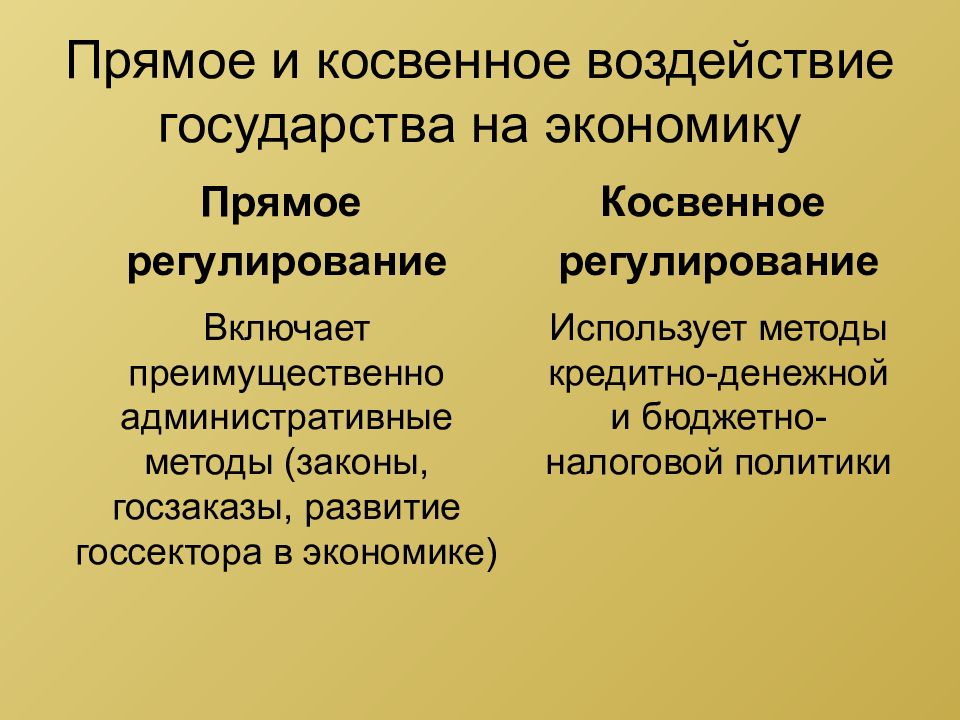 Прямое и косвенное воздействие государства на экономику

Прямое регулирование

Включает преимущественно административные методы (законы, госзаказы, развитие госсектора в экономике)

Косвенное регулирование

Использует методы кредитно-денежной и бюджетно-налоговой политики